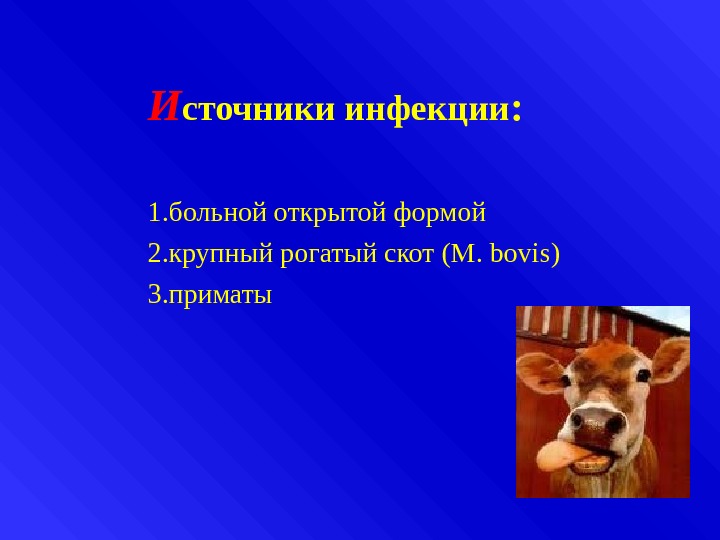 Источники инфекции:

1.больной открытой формой
2.крупный рогатый скот (M. bovis)
3.приматы